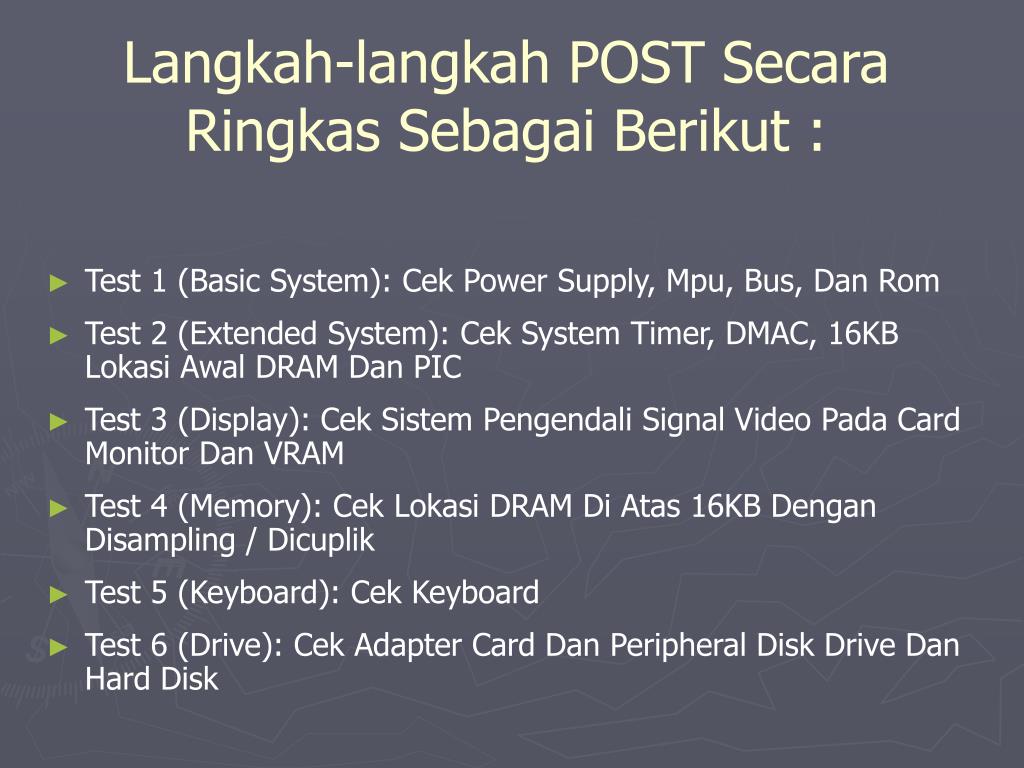 Langkah-langkah POST Secara Ringkas Sebagai Berikut :

► Test 1 (Basic System): Cek Power Supply, Mpu, Bus, Dan Rom
► Test 2 (Extended System): Cek System Timer, DMAC, 16KB Lokasi Awal DRAM Dan PIC
► Test 3 (Display): Cek Sistem Pengendali Signal Video Pada Card Monitor Dan VRAM
► Test 4 (Memory): Cek Lokasi DRAM Di Atas 16KB Dengan Disampling / Dicuplik
► Test 5 (Keyboard): Cek Keyboard
► Test 6 (Drive): Cek Adapter Card Dan Peripheral Disk Drive Dan Hard Disk